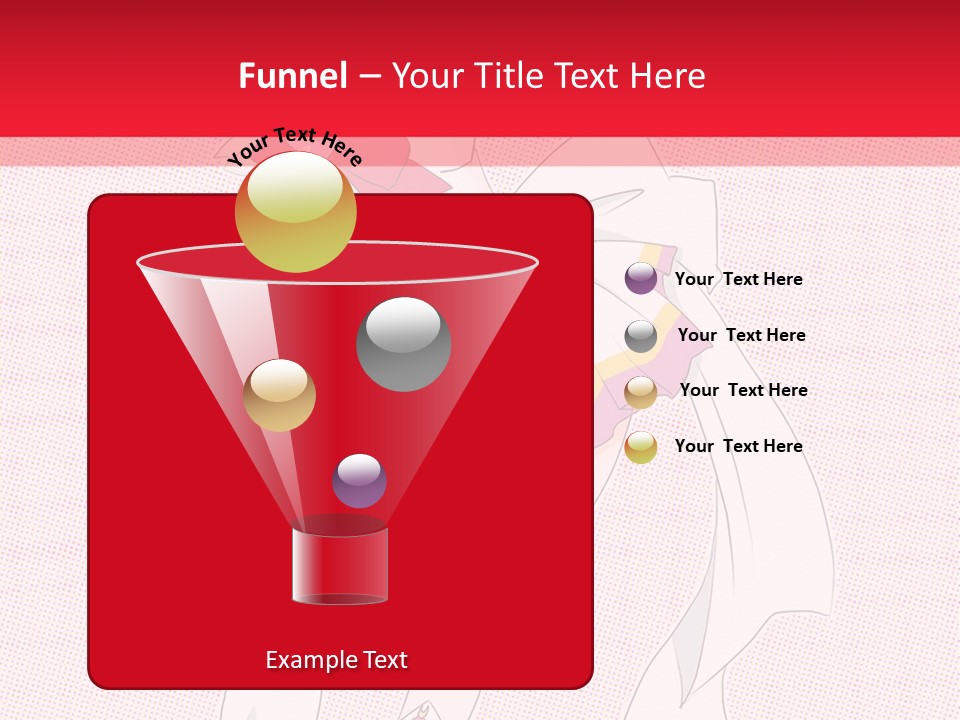 Funnel – Your Title Text Here

Your Text Here

Your Text Here

Your Text Here

Your Text Here

Your Text Here

Example Text